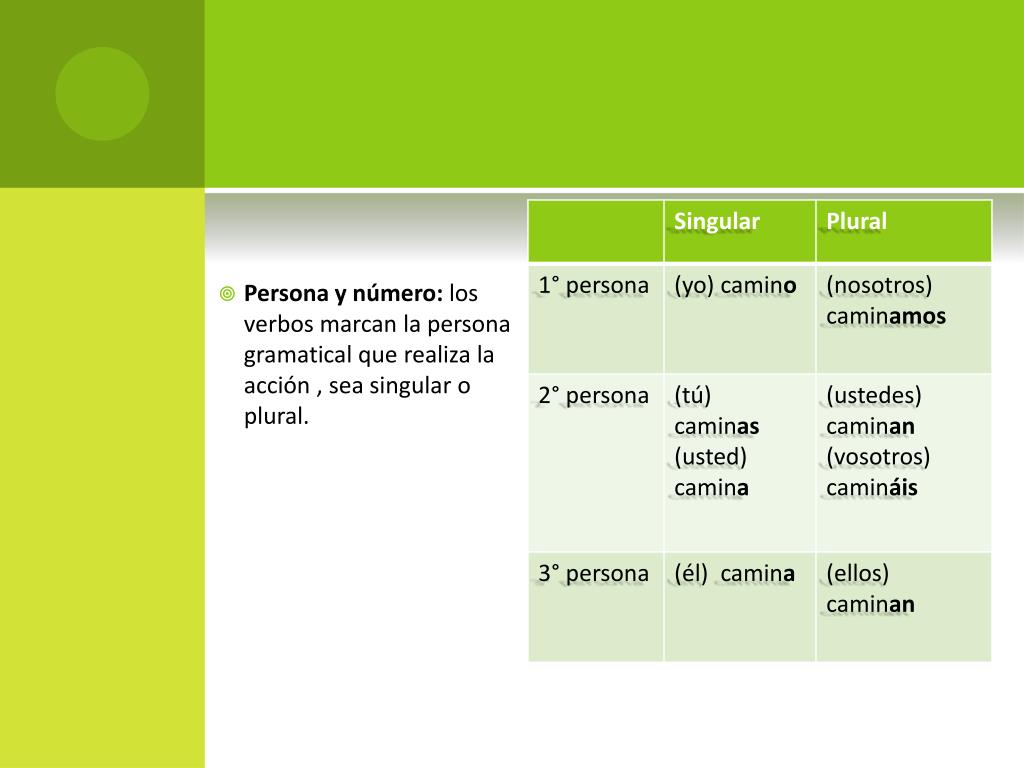 Persona y número: los verbos marcan la persona gramatical que realiza la acción , sea singular o plural.

| | Singular | Plural |
|---|---|---|
| 1° persona | (yo) camino | (nosotros) caminamos |
| 2° persona | (tú) caminas (usted) camina | (ustedes) caminan (vosotros) camináis |
| 3° persona | (él) camina | (ellos) caminan |